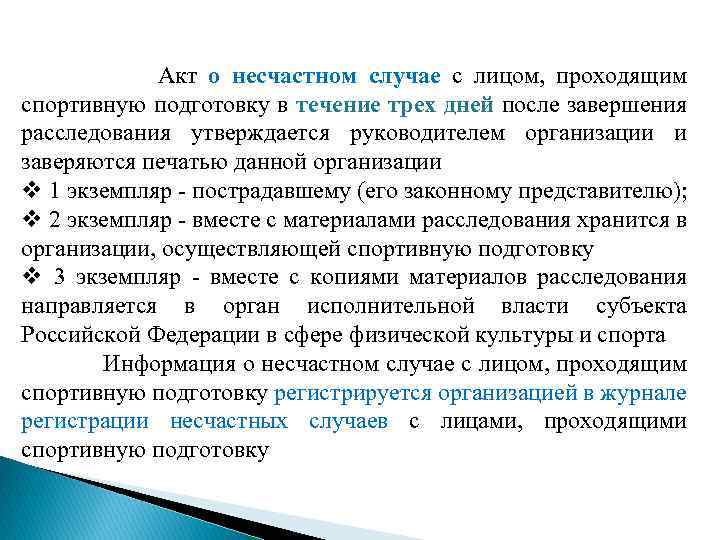 Акт о несчастном случае с лицом, проходящим спортивную подготовку в течение трех дней после завершения расследования утверждается руководителем организации и заверяются печатью данной организации

❖ 1 экземпляр - пострадавшему (его законному представителю);

❖ 2 экземпляр - вместе с материалами расследования хранится в организации, осуществляющей спортивную подготовку

❖ 3 экземпляр - вместе с копиями материалов расследования направляется в орган исполнительной власти субъекта Российской Федерации в сфере физической культуры и спорта

Информация о несчастном случае с лицом, проходящим спортивную подготовку регистрируется организацией в журнале регистрации несчастных случаев с лицами, проходящими спортивную подготовку